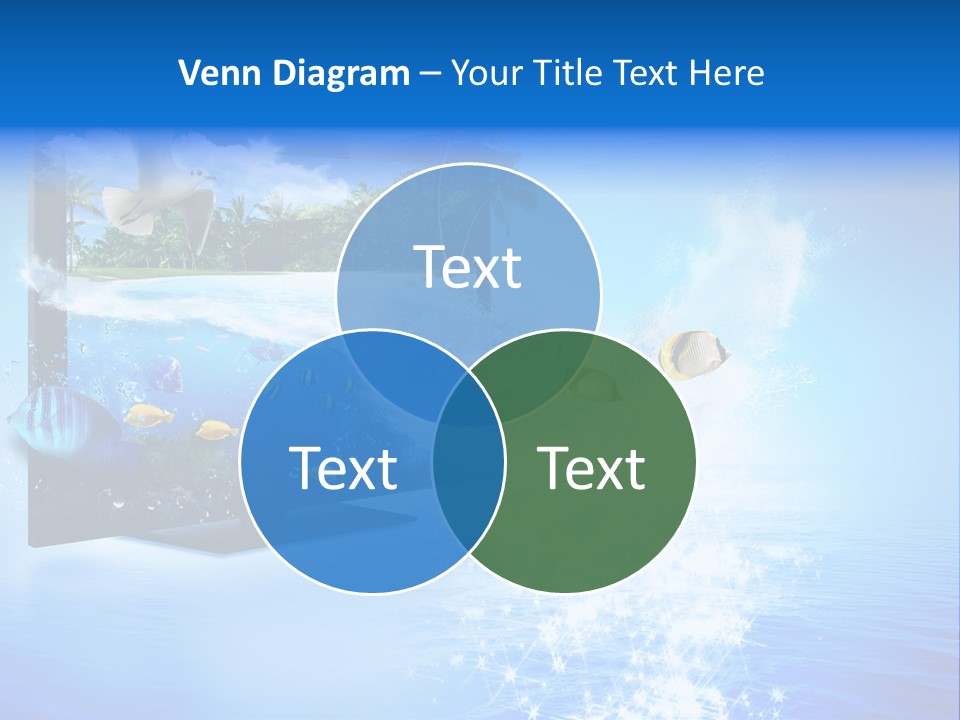 Venn Diagram – Your Title Text Here

Text

Text

Text